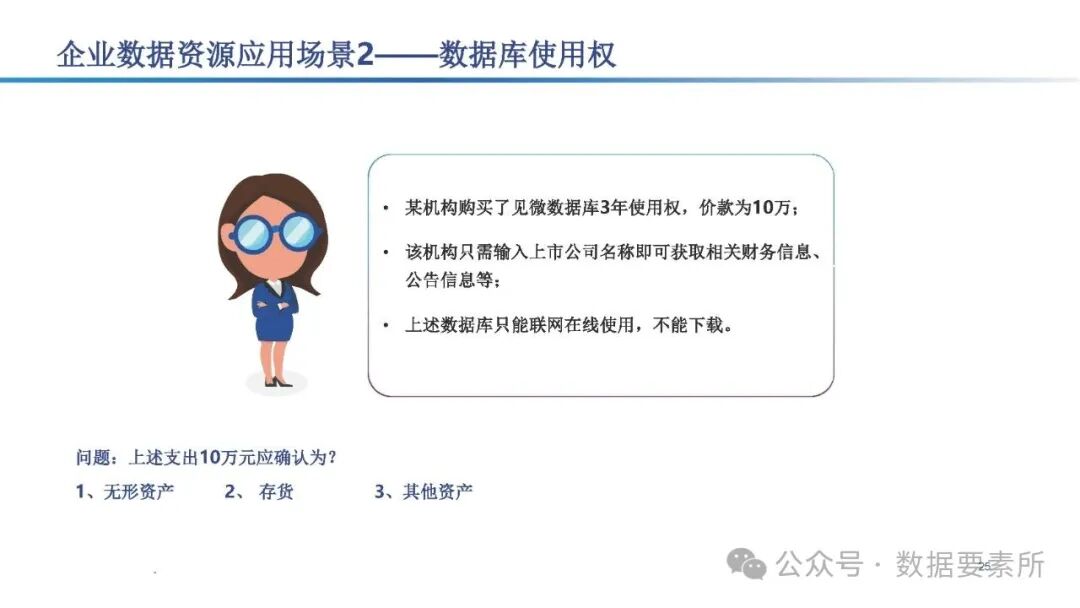 企业数据资源应用场景2——数据库使用权

• 某机构购买了见微数据库3年使用权，价款为10万；

• 该机构只需输入上市公司名称即可获取相关财务信息、公告信息等；

• 上述数据库只能联网在线使用，不能下载。

问题：上述支出10万元应确认为？

1、无形资产　　2、 存货　　3、其他资产

公众号 · 数据要素所